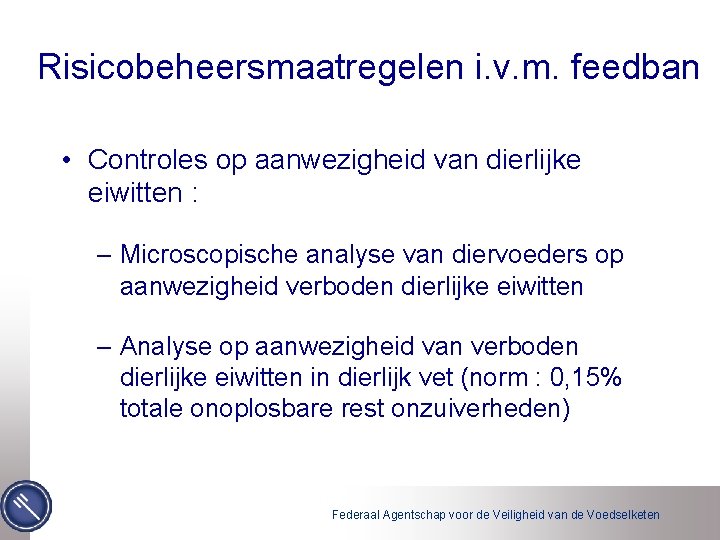 Risicobeheersmaatregelen i.v.m. feedban

• Controles op aanwezigheid van dierlijke eiwitten :

– Microscopische analyse van diervoeders op aanwezigheid verboden dierlijke eiwitten

– Analyse op aanwezigheid van verboden dierlijke eiwitten in dierlijk vet (norm : 0,15% totale onoplosbare rest onzuiverheden)

Federaal Agentschap voor de Veiligheid van de Voedselketen